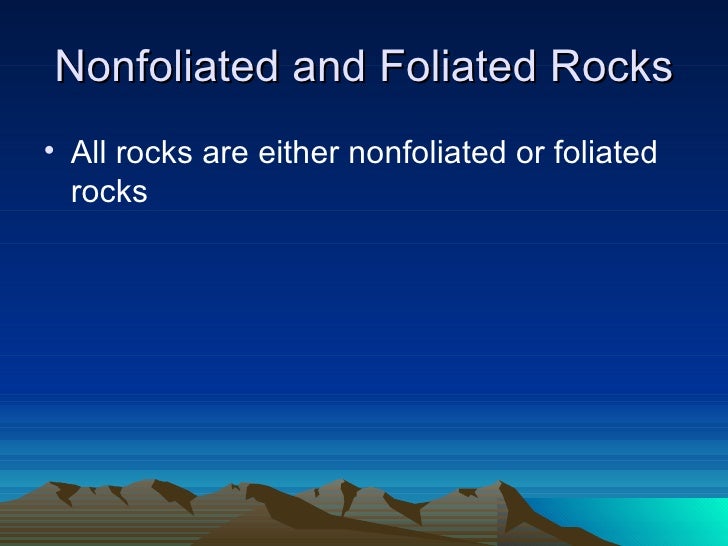 Nonfoliated and Foliated Rocks

• All rocks are either nonfoliated or foliated rocks